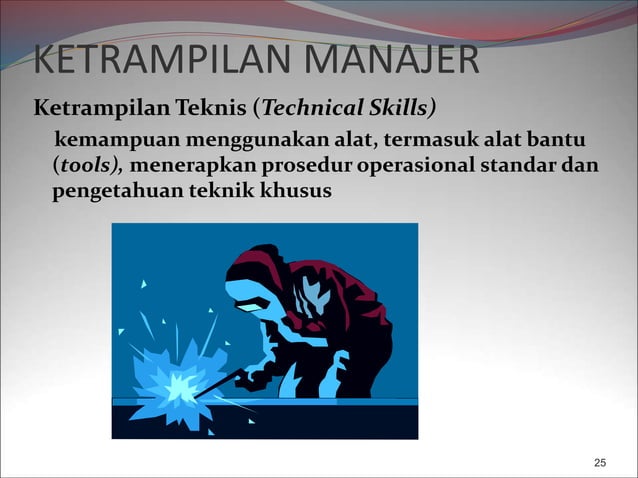 KETRAMPILAN MANAJER

Ketrampilan Teknis (Technical Skills)

kemampuan menggunakan alat, termasuk alat bantu (tools), menerapkan prosedur operasional standar dan pengetahuan teknik khusus

25